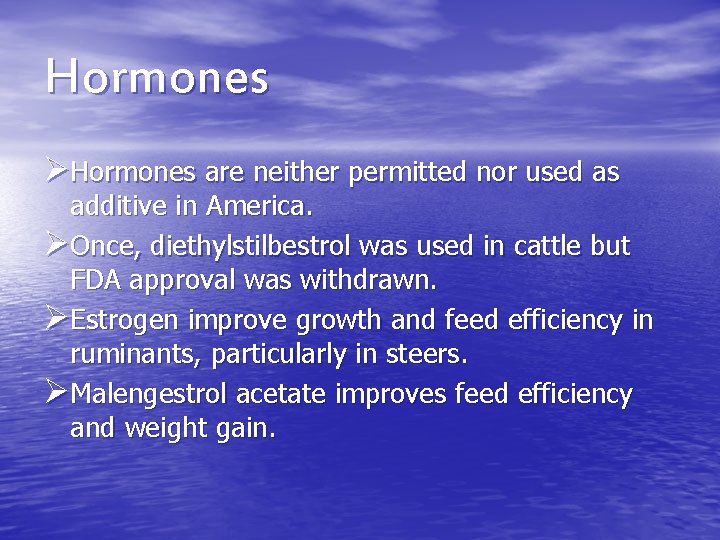 Hormones

➢Hormones are neither permitted nor used as additive in America.

➢Once, diethylstilbestrol was used in cattle but FDA approval was withdrawn.

➢Estrogen improve growth and feed efficiency in ruminants, particularly in steers.

➢Malengestrol acetate improves feed efficiency and weight gain.